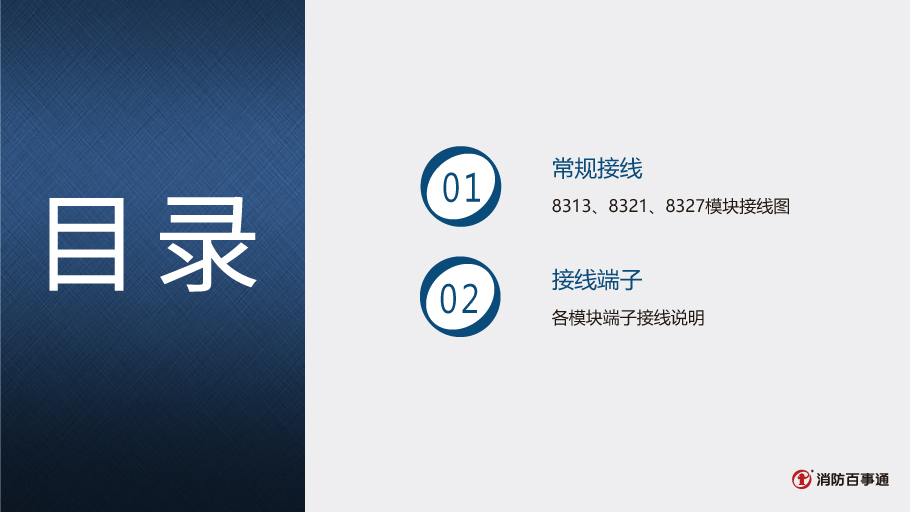 目录

01

常规接线

8313、8321、8327模块接线图

02

接线端子

各模块端子接线说明

消防百事通